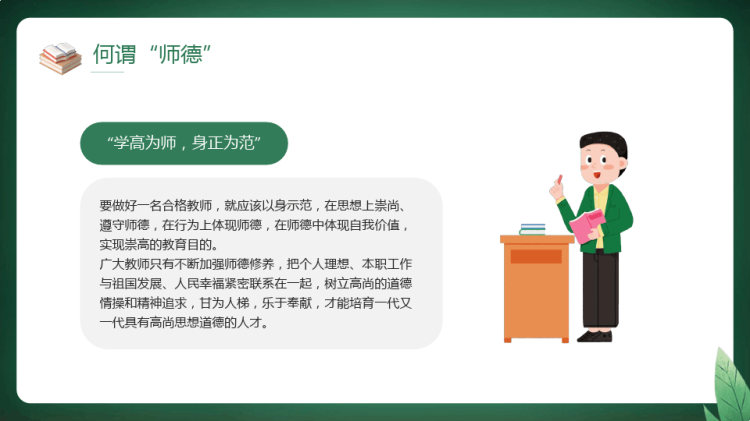 何谓“师德”

“学高为师，身正为范”

要做好一名合格教师，就应该以身示范，在思想上崇尚、遵守师德，在行为上体现师德，在师德中体现自我价值，实现崇高的教育目的。
广大教师只有不断加强师德修养，把个人理想、本职工作与祖国发展、人民幸福紧密联系在一起，树立高尚的道德情操和精神追求，甘为人梯，乐于奉献，才能培育一代又一代具有高尚思想道德的人才。